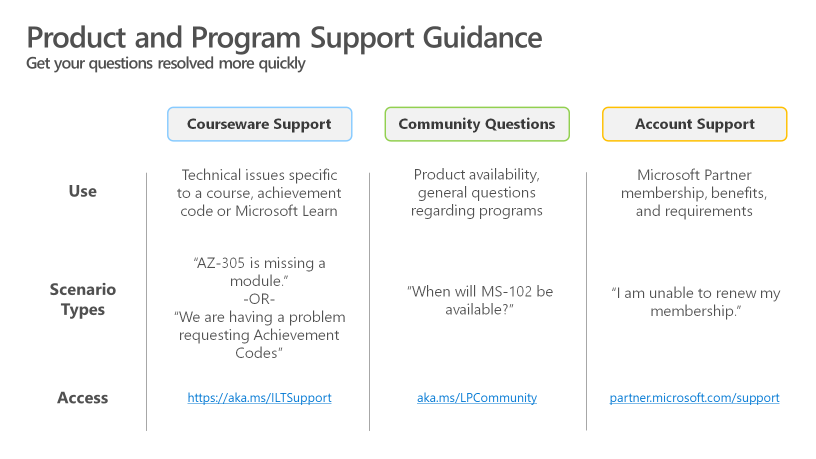 Product and Program Support Guidance
Get your questions resolved more quickly

| | Courseware Support | Community Questions | Account Support |
|---|---|---|---|
| Use | Technical issues specific to a course, achievement code or Microsoft Learn | Product availability, general questions regarding programs | Microsoft Partner membership, benefits, and requirements |
| Scenario Types | "AZ-305 is missing a module." -OR- "We are having a problem requesting Achievement Codes" | "When will MS-102 be available?" | "I am unable to renew my membership." |
| Access | https://aka.ms/ILTSupport | aka.ms/LPCommunity | partner.microsoft.com/support |